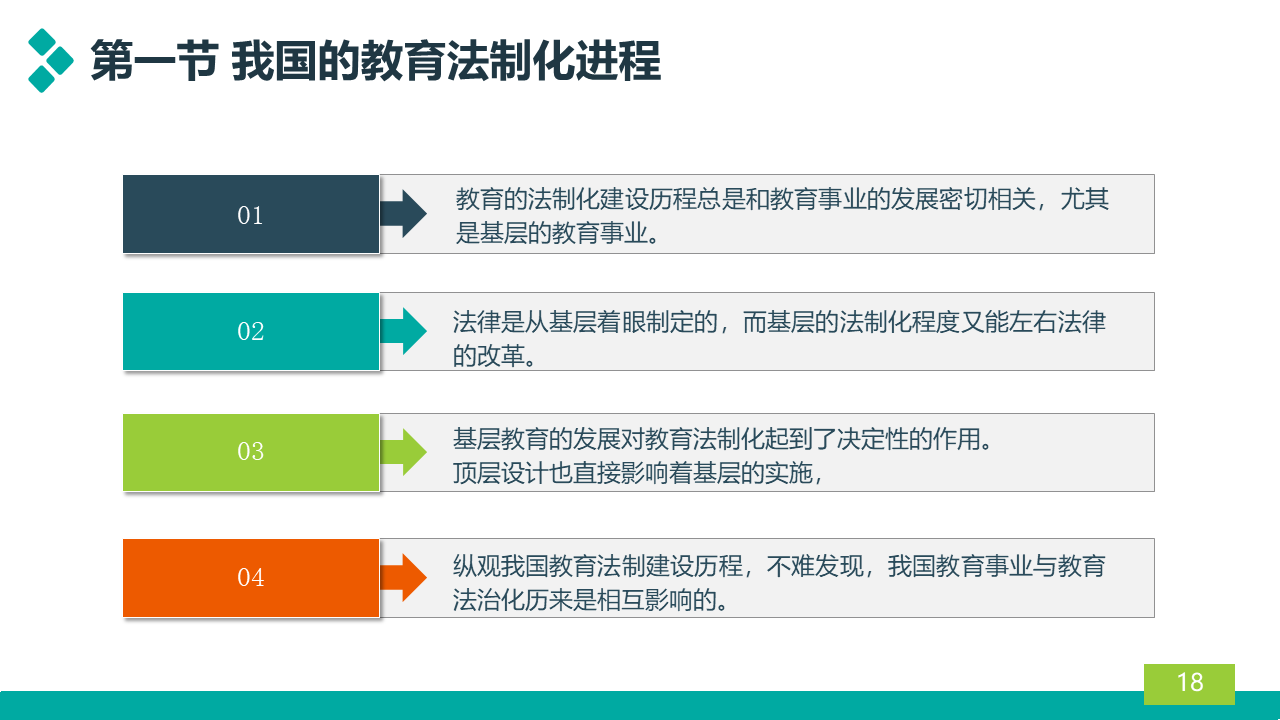 第一节 我国的教育法制化进程

01

教育的法制化建设历程总是和教育事业的发展密切相关，尤其是基层的教育事业。

02

法律是从基层着眼制定的，而基层的法制化程度又能左右法律的改革。

03

基层教育的发展对教育法制化起到了决定性的作用。
顶层设计也直接影响着基层的实施，

04

纵观我国教育法制建设历程，不难发现，我国教育事业与教育法治化历来是相互影响的。

18